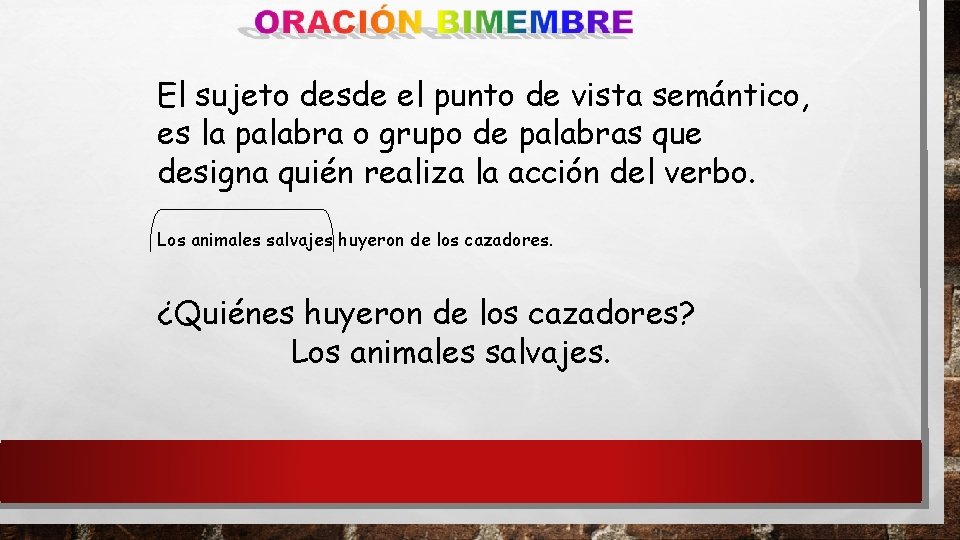 ORACIÓN BIMEMBRE

El sujeto desde el punto de vista semántico, es la palabra o grupo de palabras que designa quién realiza la acción del verbo.

Los animales salvajes huyeron de los cazadores.

¿Quiénes huyeron de los cazadores?
Los animales salvajes.